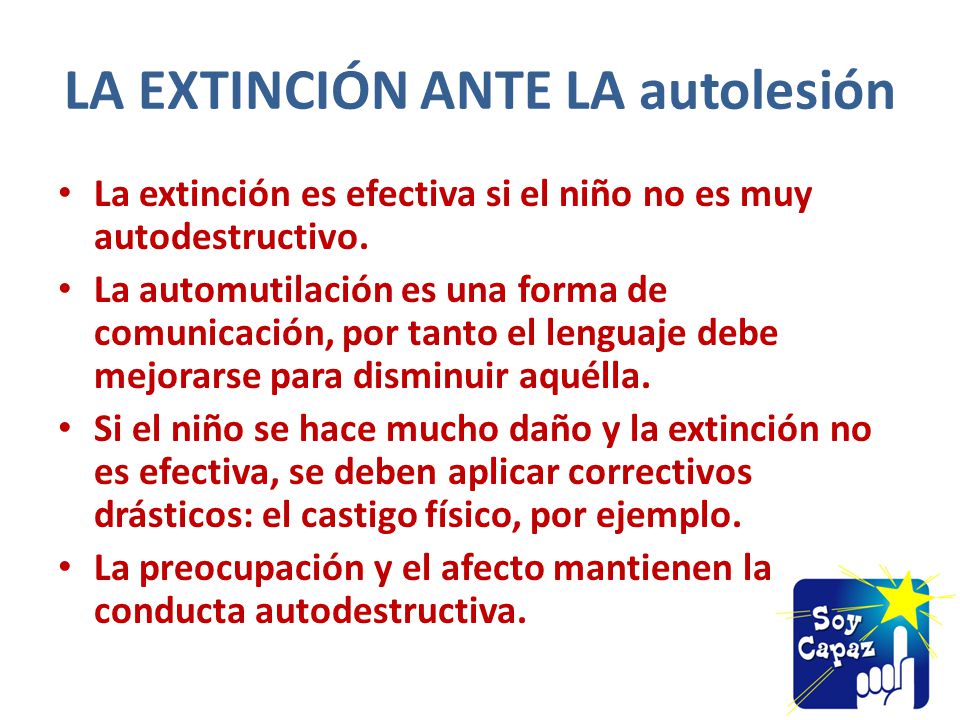 LA EXTINCIÓN ANTE LA autolesión

• La extinción es efectiva si el niño no es muy autodestructivo.
• La automutilación es una forma de comunicación, por tanto el lenguaje debe mejorarse para disminuir aquélla.
• Si el niño se hace mucho daño y la extinción no es efectiva, se deben aplicar correctivos drásticos: el castigo físico, por ejemplo.
• La preocupación y el afecto mantienen la conducta autodestructiva.

Soy Capaz